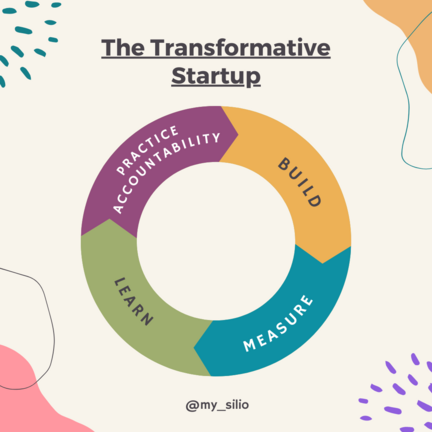 The Transformative Startup

PRACTICE ACCOUNTABILITY

BUILD

MEASURE

LEARN

@my_silio